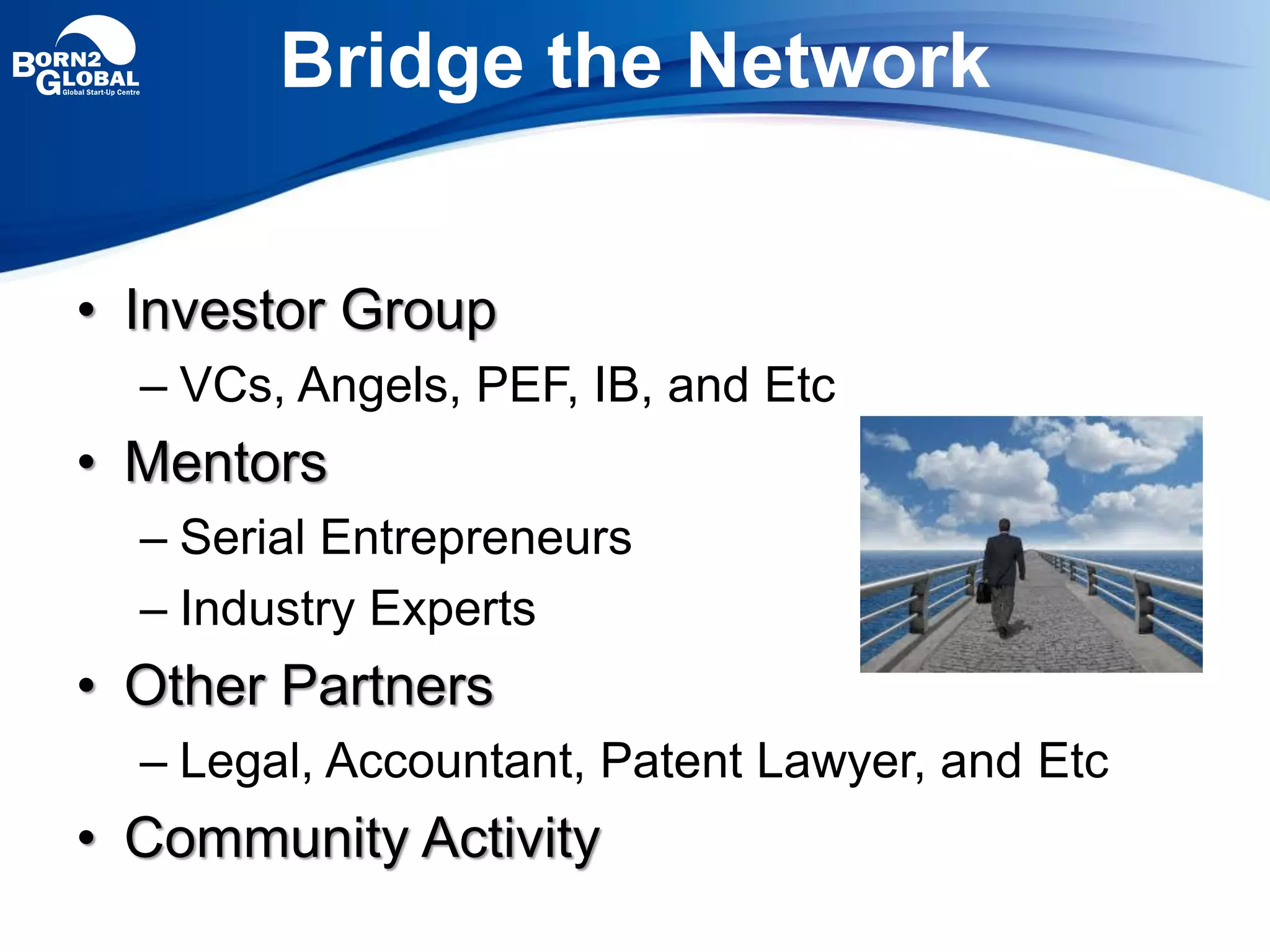 BORN2 GLOBAL
Global Start-Up Centre

Bridge the Network

• Investor Group
– VCs, Angels, PEF, IB, and Etc
• Mentors
– Serial Entrepreneurs
– Industry Experts
• Other Partners
– Legal, Accountant, Patent Lawyer, and Etc
• Community Activity